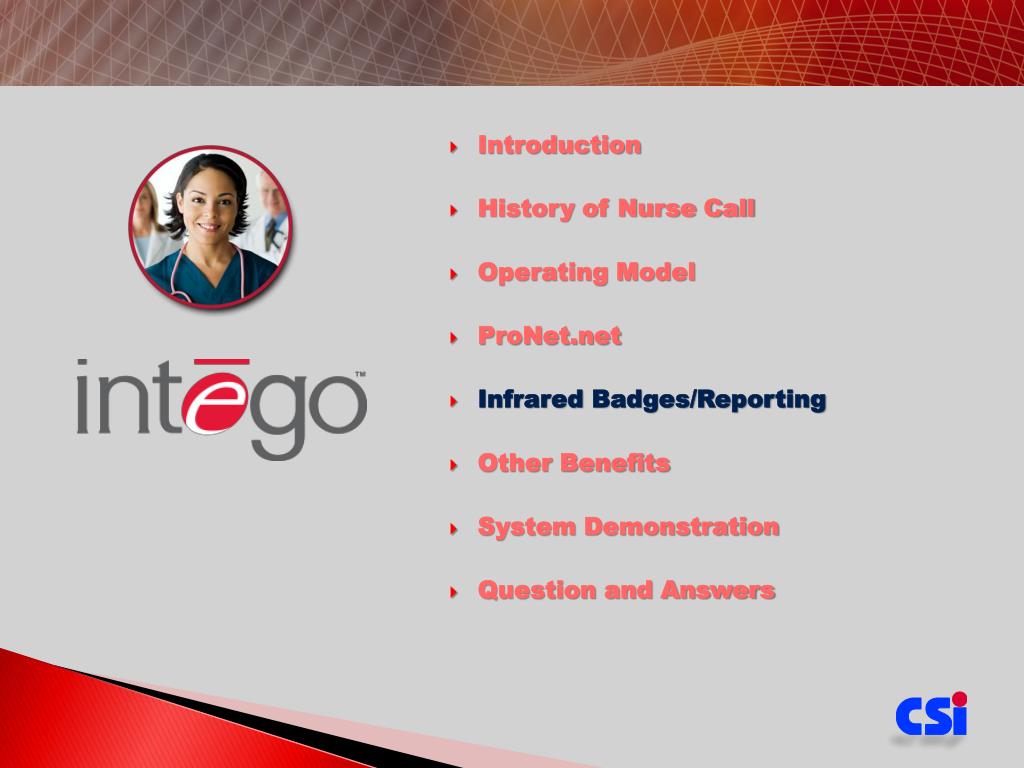 intēgo™

Introduction

History of Nurse Call

Operating Model

ProNet.net

Infrared Badges/Reporting

Other Benefits

System Demonstration

Question and Answers

CSi